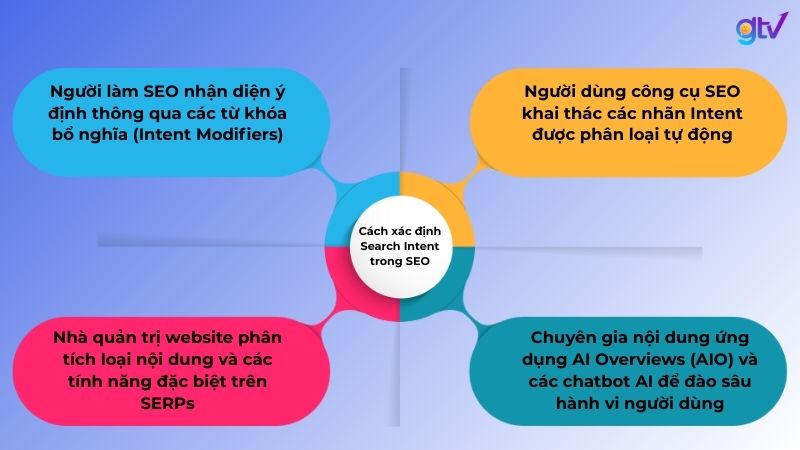 gtv

Người làm SEO nhận diện ý định thông qua các từ khóa bổ nghĩa (Intent Modifiers)

Người dùng công cụ SEO khai thác các nhãn Intent được phân loại tự động

Cách xác định Search Intent trong SEO

Nhà quản trị website phân tích loại nội dung và các tính năng đặc biệt trên SERPs

Chuyên gia nội dung ứng dụng AI Overviews (AIO) và các chatbot AI để đào sâu hành vi người dùng